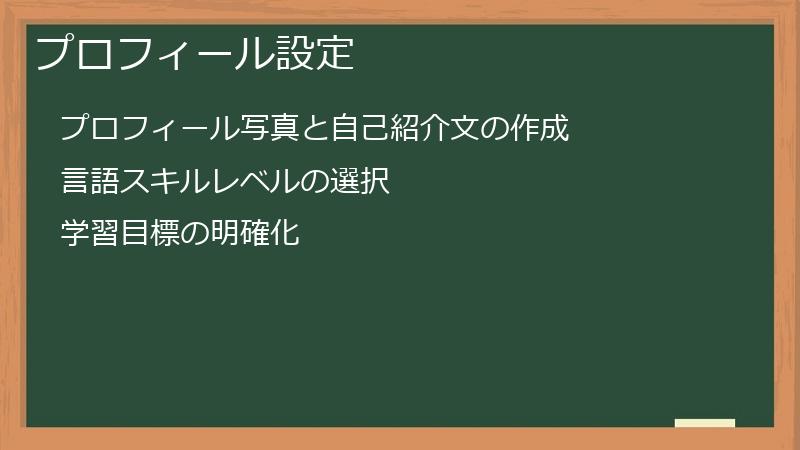 プロフィール設定

プロフィール写真と自己紹介文の作成

言語スキルレベルの選択

学習目標の明確化